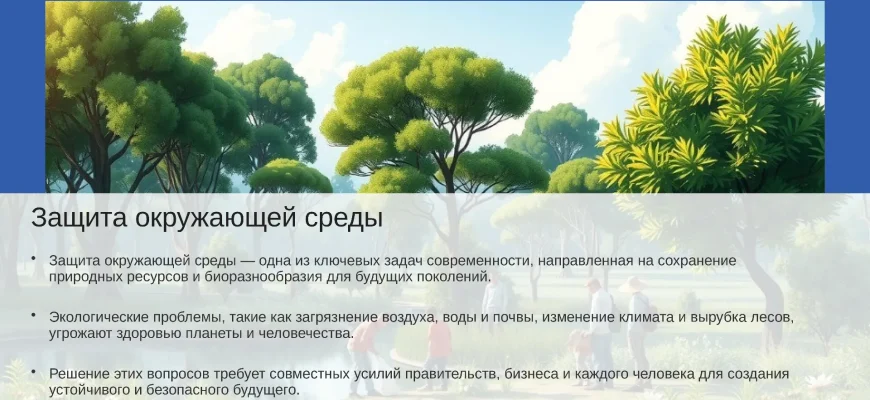 Защита окружающей среды

• Защита окружающей среды — одна из ключевых задач современности, направленная на сохранение природных ресурсов и биоразнообразия для будущих поколений.

• Экологические проблемы, такие как загрязнение воздуха, воды и почвы, изменение климата и вырубка лесов, угрожают здоровью планеты и человечества.

• Решение этих вопросов требует совместных усилий правительств, бизнеса и каждого человека для создания устойчивого и безопасного будущего.